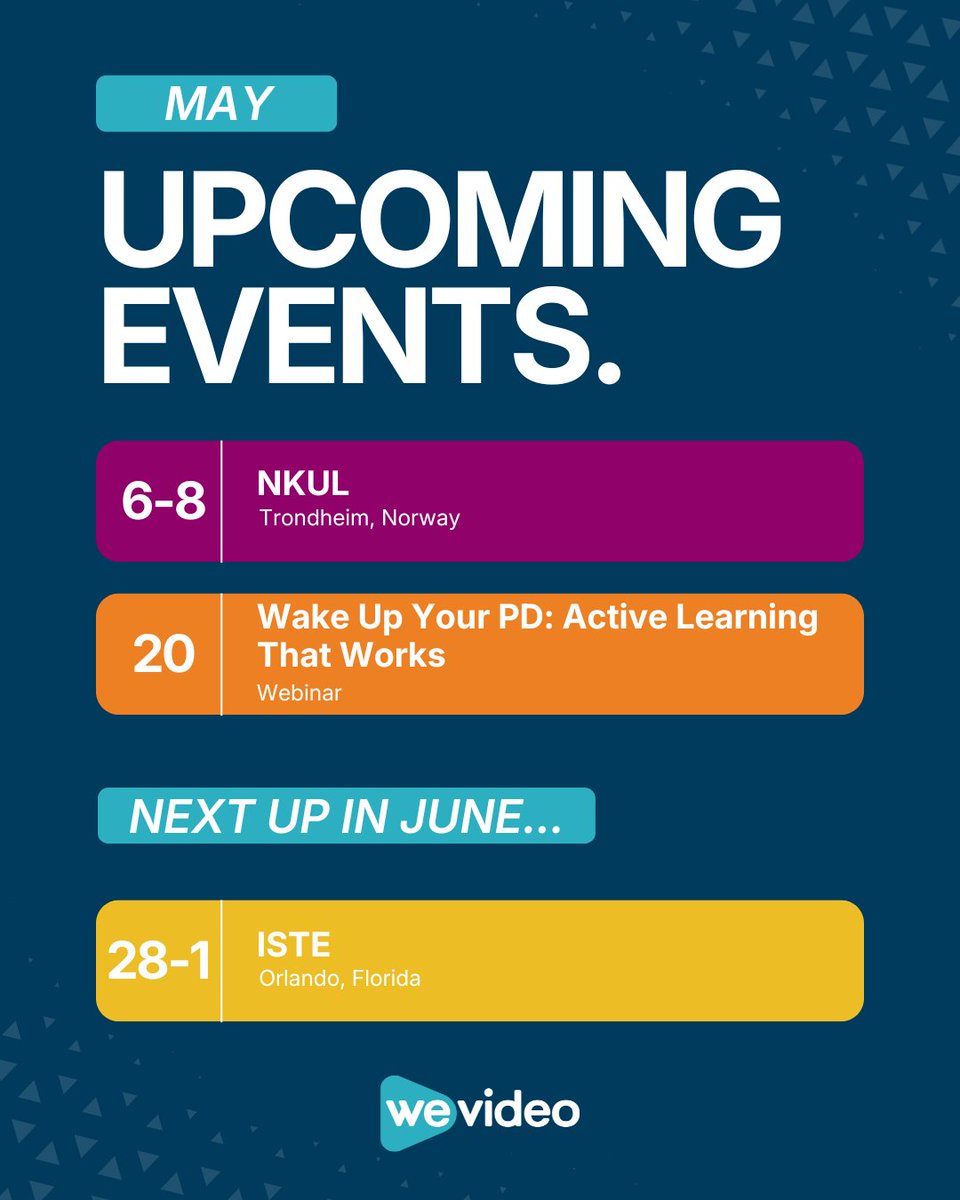 MAY

UPCOMING EVENTS.

6-8 NKUL
Trondheim, Norway

20 Wake Up Your PD: Active Learning That Works
Webinar

NEXT UP IN JUNE...

28-1 ISTE
Orlando, Florida

wevideo